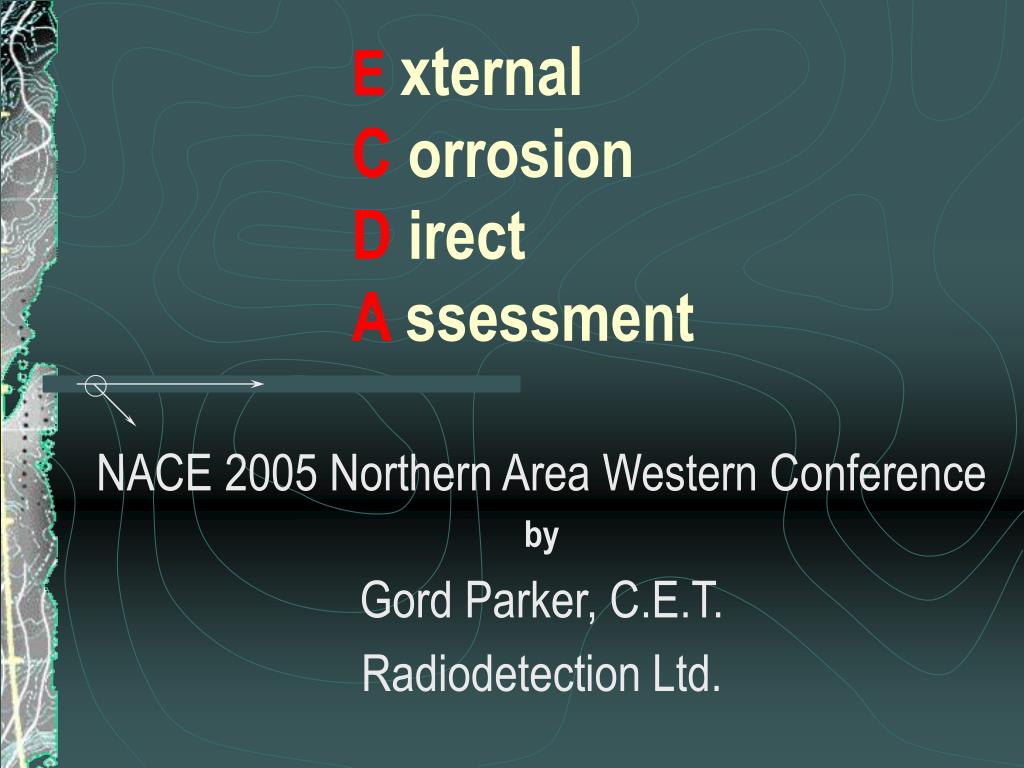 E xternal
C orrosion
D irect
A ssessment

NACE 2005 Northern Area Western Conference
by
Gord Parker, C.E.T.
Radiodetection Ltd.